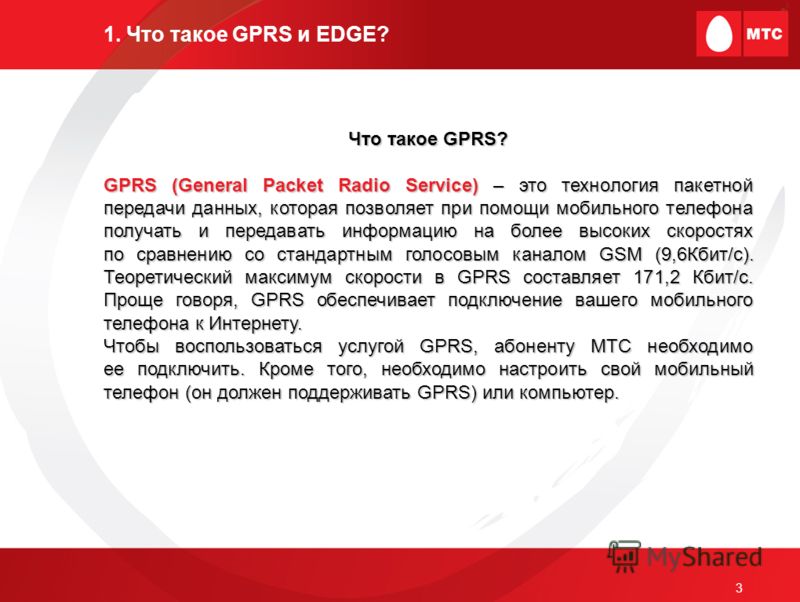 1. Что такое GPRS и EDGE?

МТС

Что такое GPRS?

GPRS (General Packet Radio Service) – это технология пакетной передачи данных, которая позволяет при помощи мобильного телефона получать и передавать информацию на более высоких скоростях по сравнению со стандартным голосовым каналом GSM (9,6Кбит/с). Теоретический максимум скорости в GPRS составляет 171,2 Кбит/с. Проще говоря, GPRS обеспечивает подключение вашего мобильного телефона к Интернету.
Чтобы воспользоваться услугой GPRS, абоненту МТС необходимо ее подключить. Кроме того, необходимо настроить свой мобильный телефон (он должен поддерживать GPRS) или компьютер.

MyShared

3